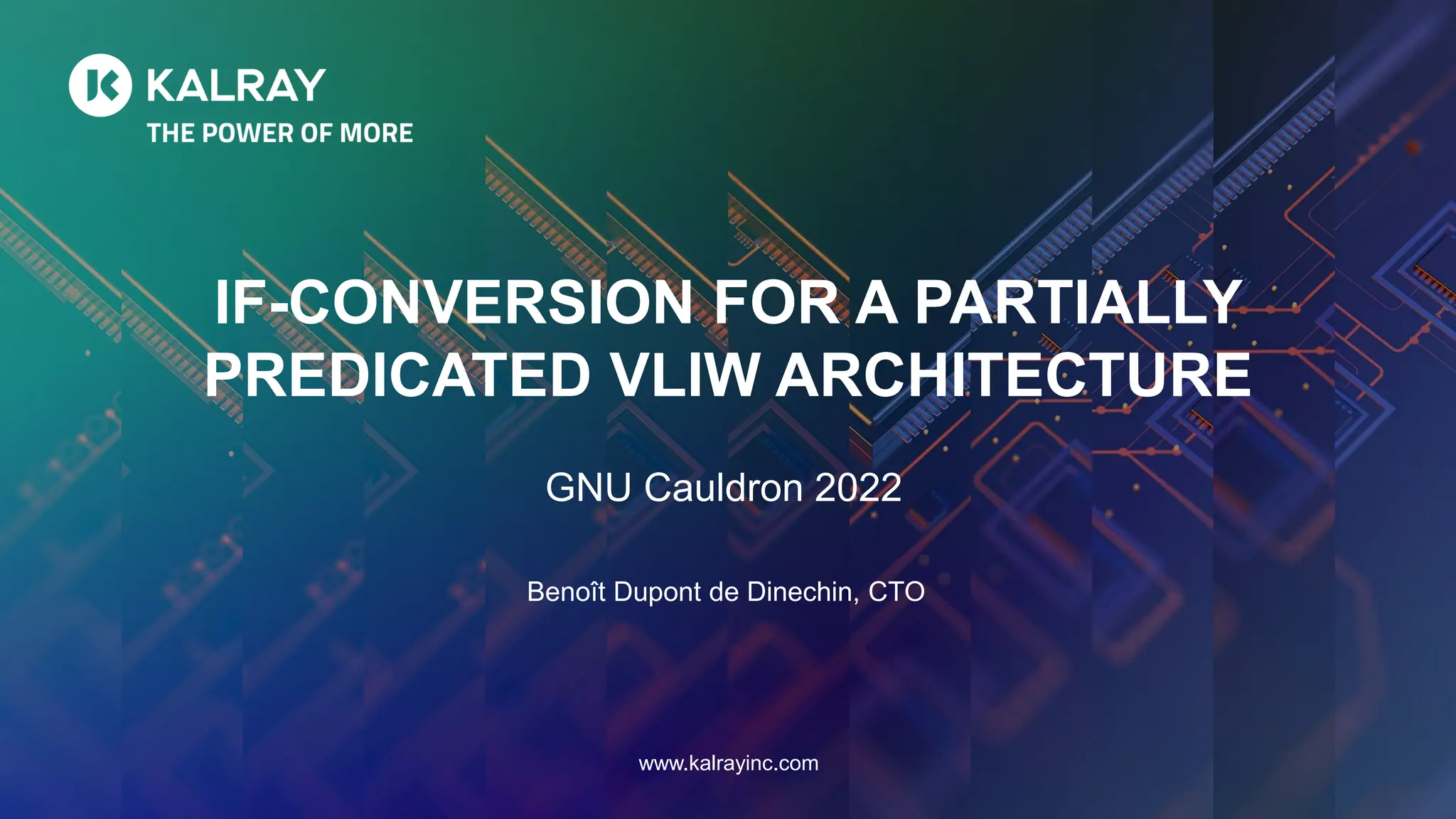 KALRAY
THE POWER OF MORE

IF-CONVERSION FOR A PARTIALLY PREDICATED VLIW ARCHITECTURE

GNU Cauldron 2022

Benoît Dupont de Dinechin, CTO

www.kalrayinc.com